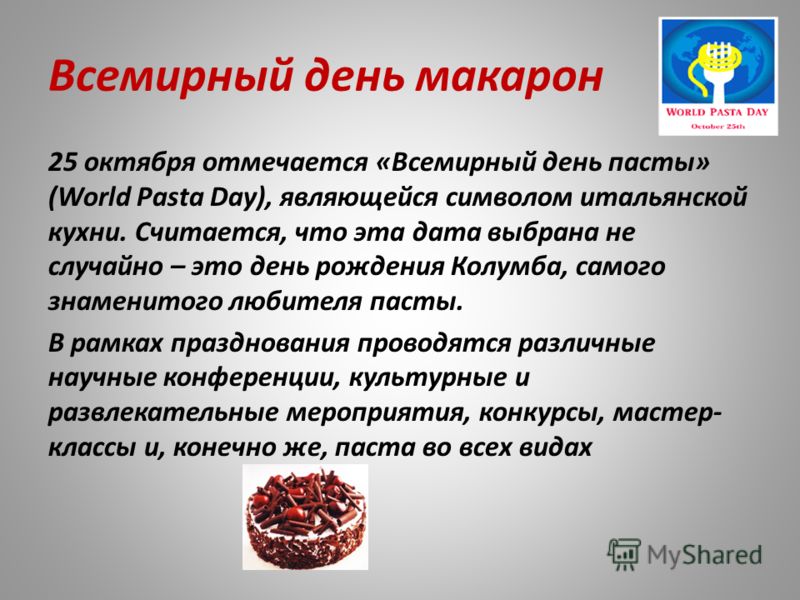 Всемирный день макарон

WORLD PASTA DAY
October 25th

25 октября отмечается «Всемирный день пасты» (World Pasta Day), являющейся символом итальянской кухни. Считается, что эта дата выбрана не случайно – это день рождения Колумба, самого знаменитого любителя пасты.

В рамках празднования проводятся различные научные конференции, культурные и развлекательные мероприятия, конкурсы, мастер-классы и, конечно же, паста во всех видах

MyShared